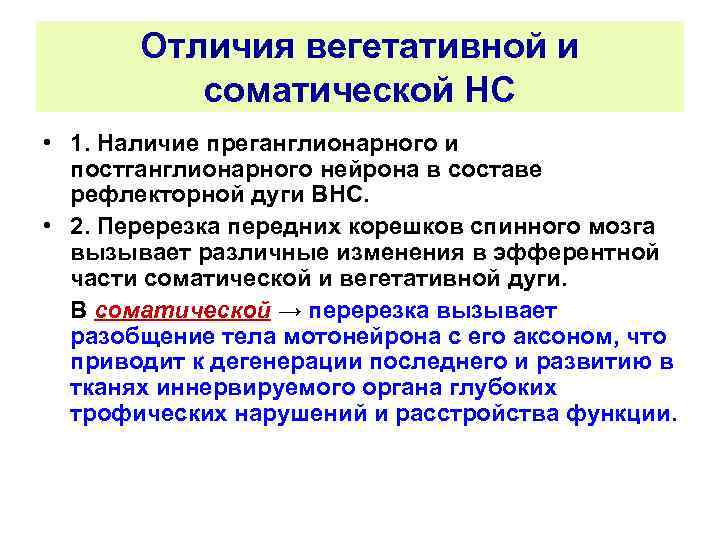 Отличия вегетативной и соматической НС

• 1. Наличие преганглионарного и постганглионарного нейрона в составе рефлекторной дуги ВНС.

• 2. Перерезка передних корешков спинного мозга вызывает различные изменения в эфферентной части соматической и вегетативной дуги.

В соматической → перерезка вызывает разобщение тела мотонейрона с его аксоном, что приводит к дегенерации последнего и развитию в тканях иннервируемого органа глубоких трофических нарушений и расстройства функции.